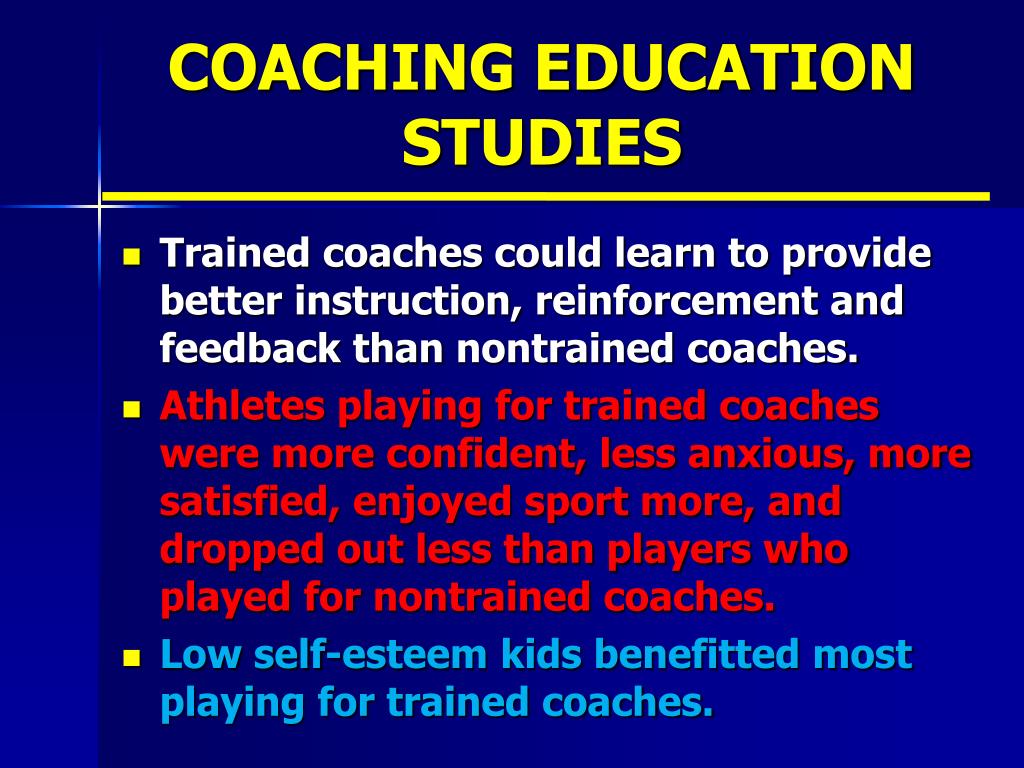 COACHING EDUCATION STUDIES

- Trained coaches could learn to provide better instruction, reinforcement and feedback than nontrained coaches.
- Athletes playing for trained coaches were more confident, less anxious, more satisfied, enjoyed sport more, and dropped out less than players who played for nontrained coaches.
- Low self-esteem kids benefitted most playing for trained coaches.